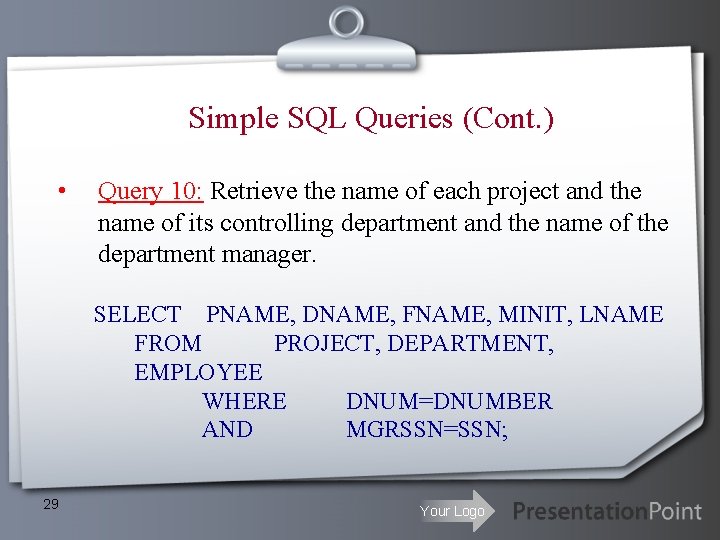 Simple SQL Queries (Cont.)

• Query 10: Retrieve the name of each project and the name of its controlling department and the name of the department manager.

SELECT PNAME, DNAME, FNAME, MINIT, LNAME
FROM PROJECT, DEPARTMENT, EMPLOYEE
WHERE DNUM=DNUMBER
AND MGRSSN=SSN;

29

Your Logo

PresentationPoint